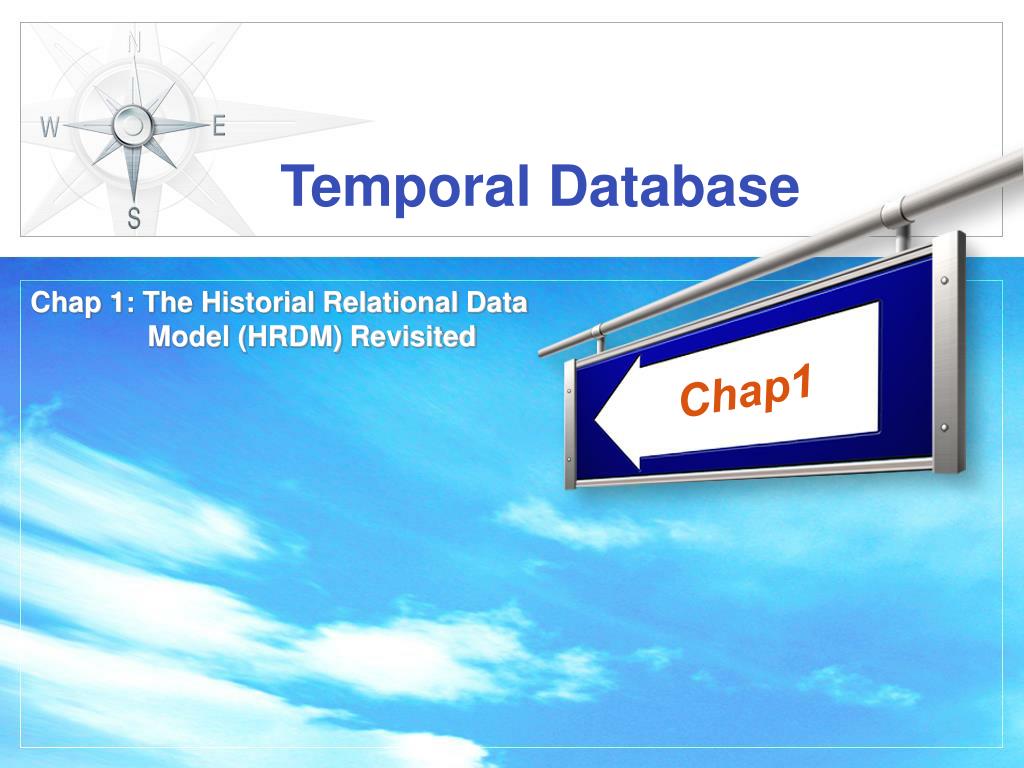 N
W
E
S

Temporal Database

Chap 1: The Historial Relational Data Model (HRDM) Revisited

Chap1